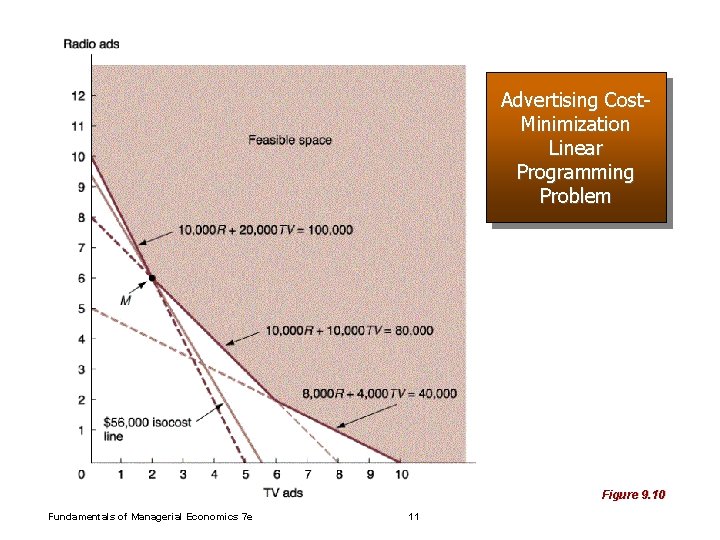 Radio ads

12
11
10
9
8
7
6
5
4
3
2
1
0

Feasible space

$10,000R + 20,000TV = 100,000$

M

$10,000R + 10,000TV = 80,000$

$8,000R + 4,000TV = 40,000$

$56,000 isocost line

1 2 3 4 5 6 7 8 9 10

TV ads

Advertising Cost-Minimization Linear Programming Problem

Figure 9.10

Fundamentals of Managerial Economics 7e

11